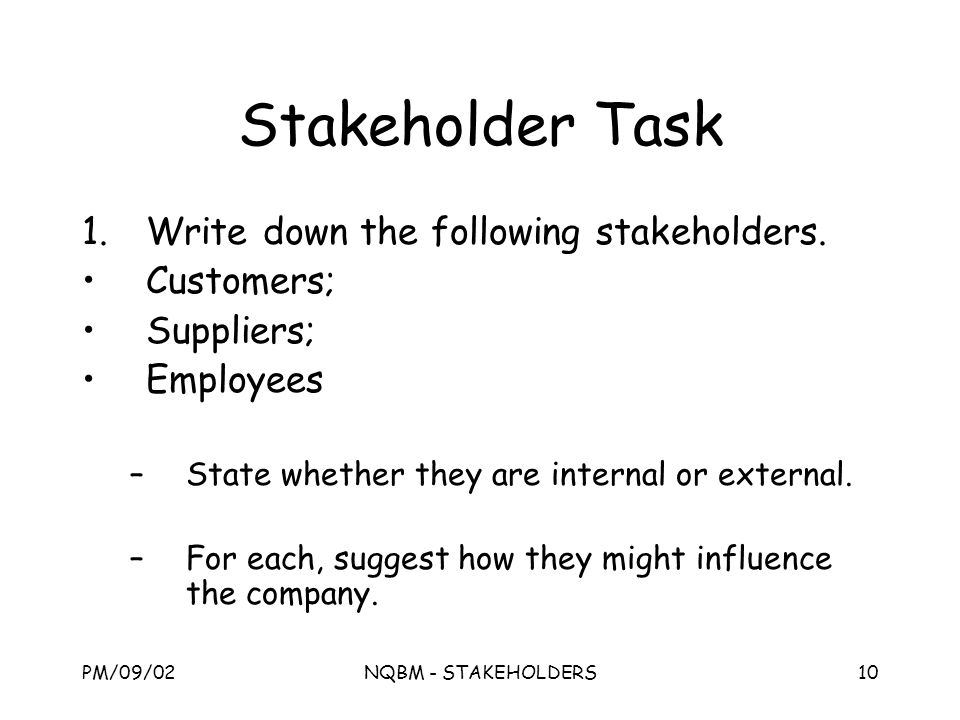 Stakeholder Task

1. Write down the following stakeholders.
• Customers;
• Suppliers;
• Employees

– State whether they are internal or external.

– For each, suggest how they might influence the company.

PM/09/02 NQBM - STAKEHOLDERS 10